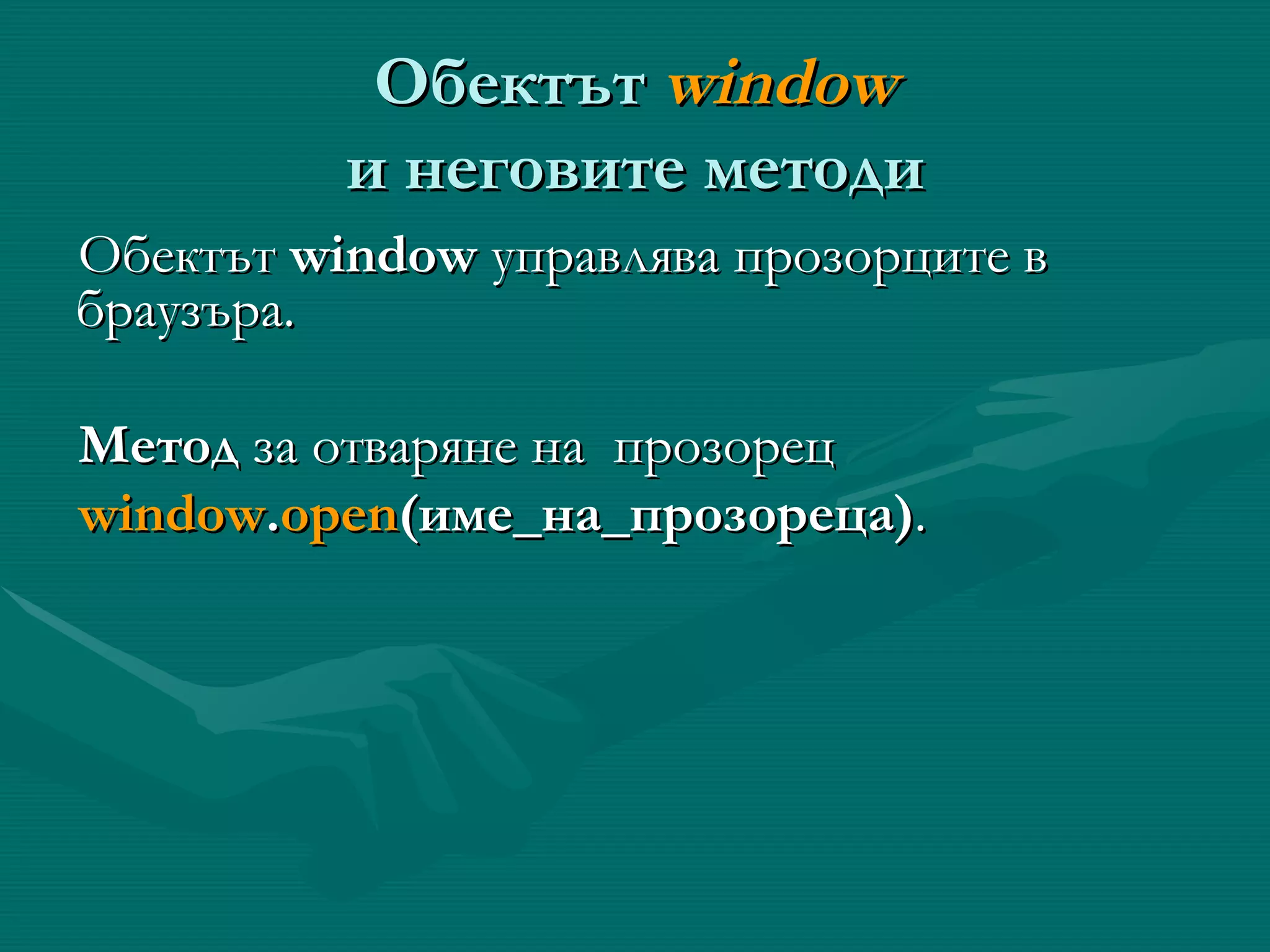 Обектът window
и неговите методи

Обектът window управлява прозорците в браузъра.

Метод за отваряне на  прозорец
window.open(име_на_прозореца).